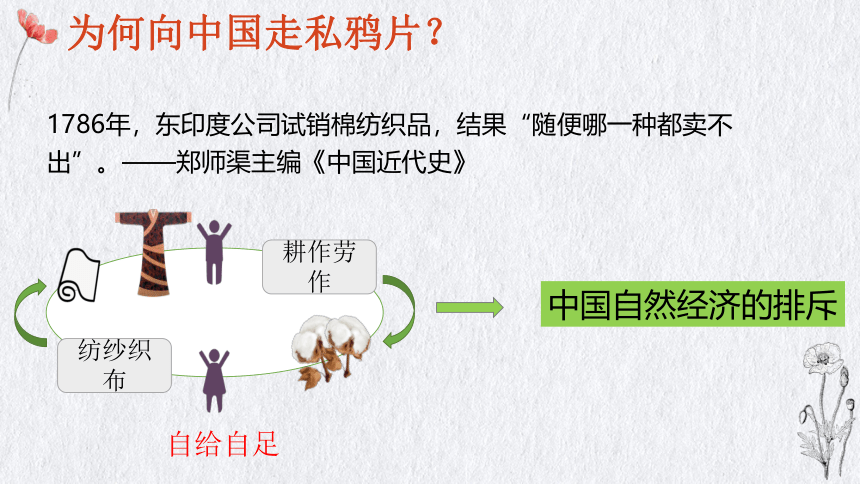 为何向中国走私鸦片？

1786年，东印度公司试销棉纺织品，结果“随便哪一种都卖不出”。——郑师渠主编《中国近代史》

耕作劳作

纺纱织布

自给自足

中国自然经济的排斥